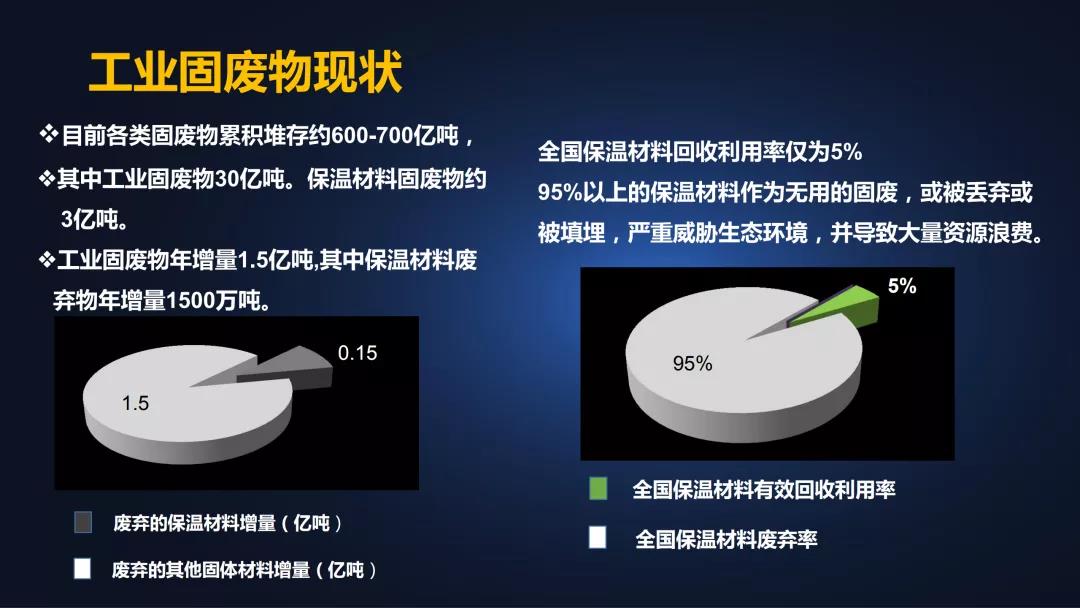 工业固废物现状

❖目前各类固废物累积堆存约600-700亿吨，

❖其中工业固废物30亿吨。保温材料固废物约3亿吨。

❖工业固废物年增量1.5亿吨,其中保温材料废弃物年增量1500万吨。

0.15

1.5

废弃的保温材料增量（亿吨）

废弃的其他固体材料增量（亿吨）

全国保温材料回收利用率仅为5%

95%以上的保温材料作为无用的固废，或被丢弃或被填埋，严重威胁生态环境，并导致大量资源浪费。

5%

95%

全国保温材料有效回收利用率

全国保温材料废弃率